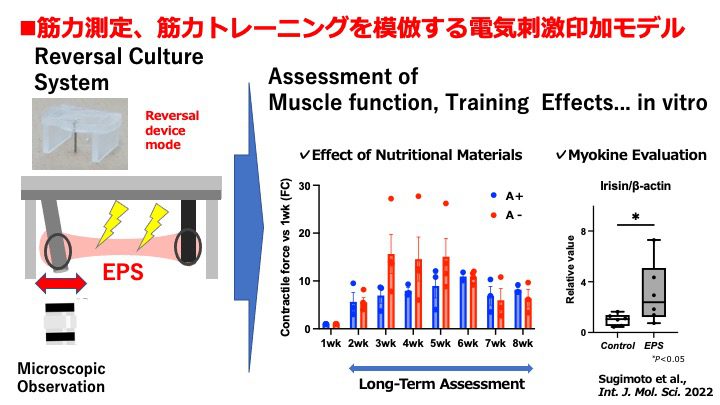 ■筋力測定、筋力トレーニングを模倣する電気刺激印加モデル

Reversal Culture System

Reversal device mode

EPS

Microscopic Observation

Assessment of
Muscle function, Training Effects... in vitro

✓Effect of Nutritional Materials

Contractile force vs 1wk (FC)

30
20
10
0

A+
A -

1wk 2wk 3wk 4wk 5wk 6wk 7wk 8wk

Long-Term Assessment

✓Myokine Evaluation

Irisin/β-actin

*

Relative value

8
4
0

Control EPS

*P<0.05

Sugimoto et al., Int. J. Mol. Sci. 2022